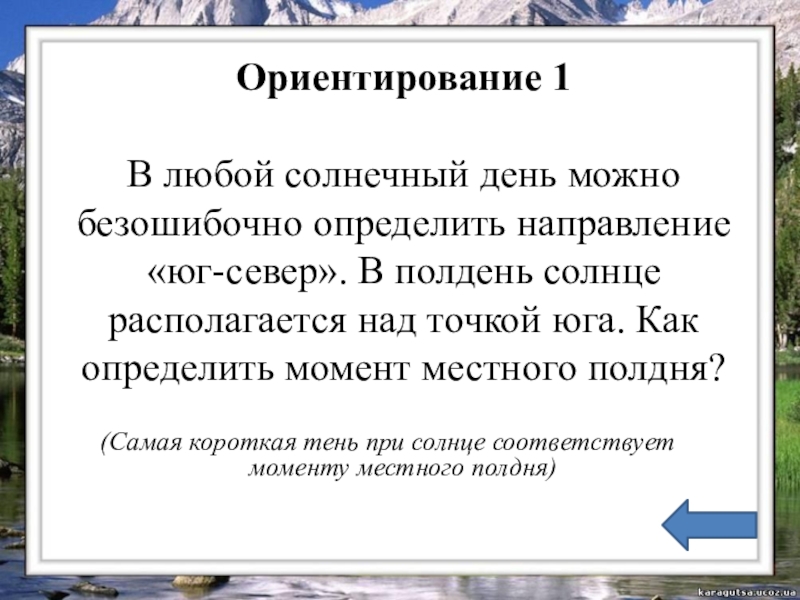 Ориентирование 1

В любой солнечный день можно безошибочно определить направление «юг-север». В полдень солнце располагается над точкой юга. Как определить момент местного полдня?

(Самая короткая тень при солнце соответствует моменту местного полдня)

karagutsa.ucoz.ua